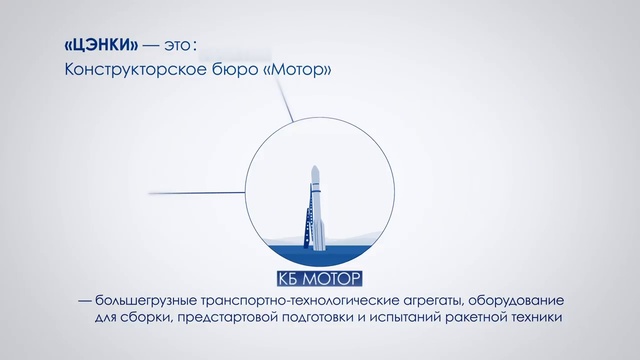 «ЦЭНКИ» — это:
Конструкторское бюро «Мотор»

КБ МОТОР

— большегрузные транспортно-технологические агрегаты, оборудование для сборки, предстартовой подготовки и испытаний ракетной техники